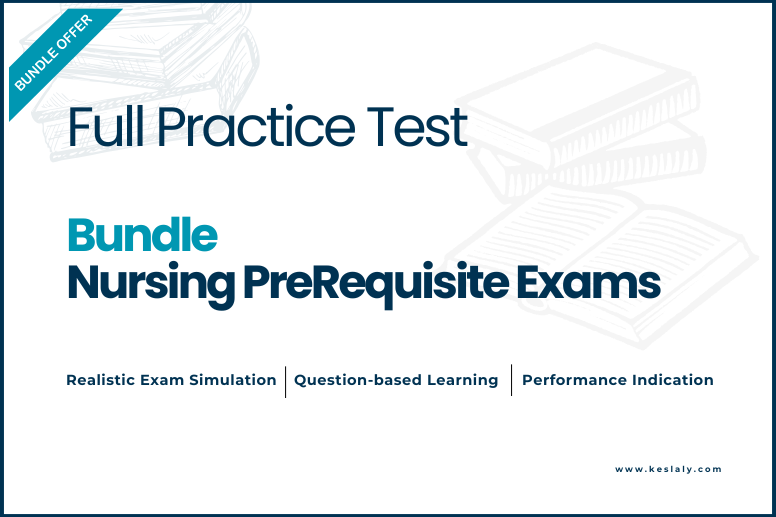 BUNDLE OFFER

Full Practice Test

Bundle
Nursing PreRequisite Exams

Realistic Exam Simulation | Question-based Learning | Performance Indication

www.keslaly.com